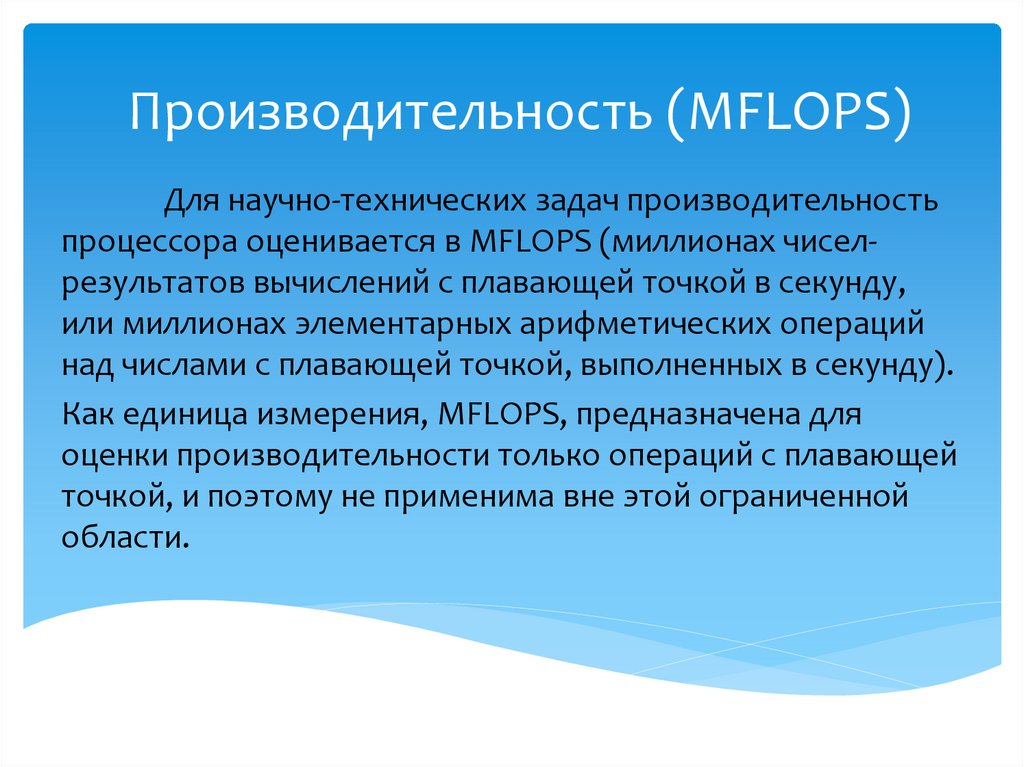 Производительность (MFLOPS)

Для научно-технических задач производительность процессора оценивается в MFLOPS (миллионах чисел-результатов вычислений с плавающей точкой в секунду, или миллионах элементарных арифметических операций над числами с плавающей точкой, выполненных в секунду).

Как единица измерения, MFLOPS, предназначена для оценки производительности только операций с плавающей точкой, и поэтому не применима вне этой ограниченной области.